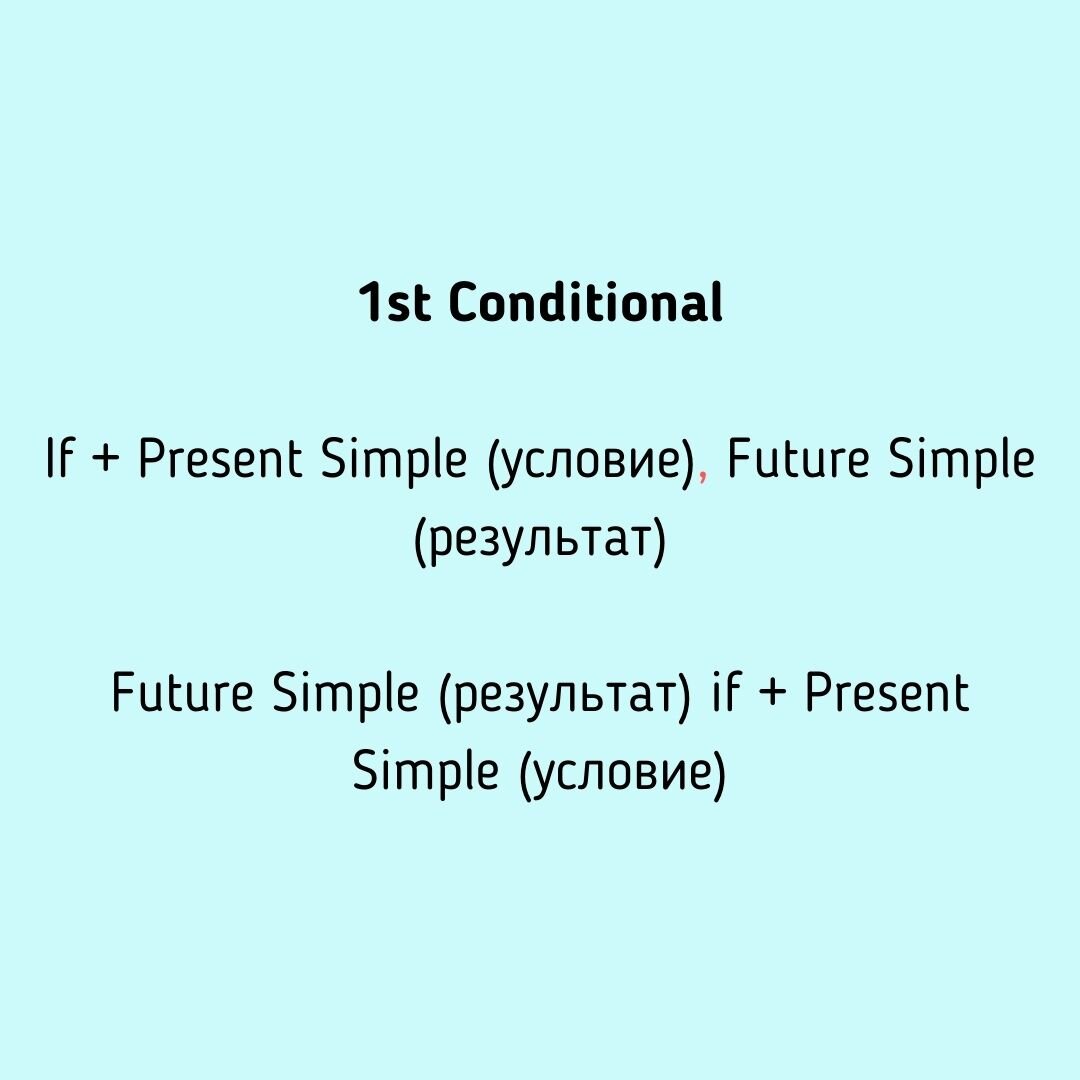 1st Conditional

If + Present Simple (условие), Future Simple (результат)

Future Simple (результат) if + Present Simple (условие)